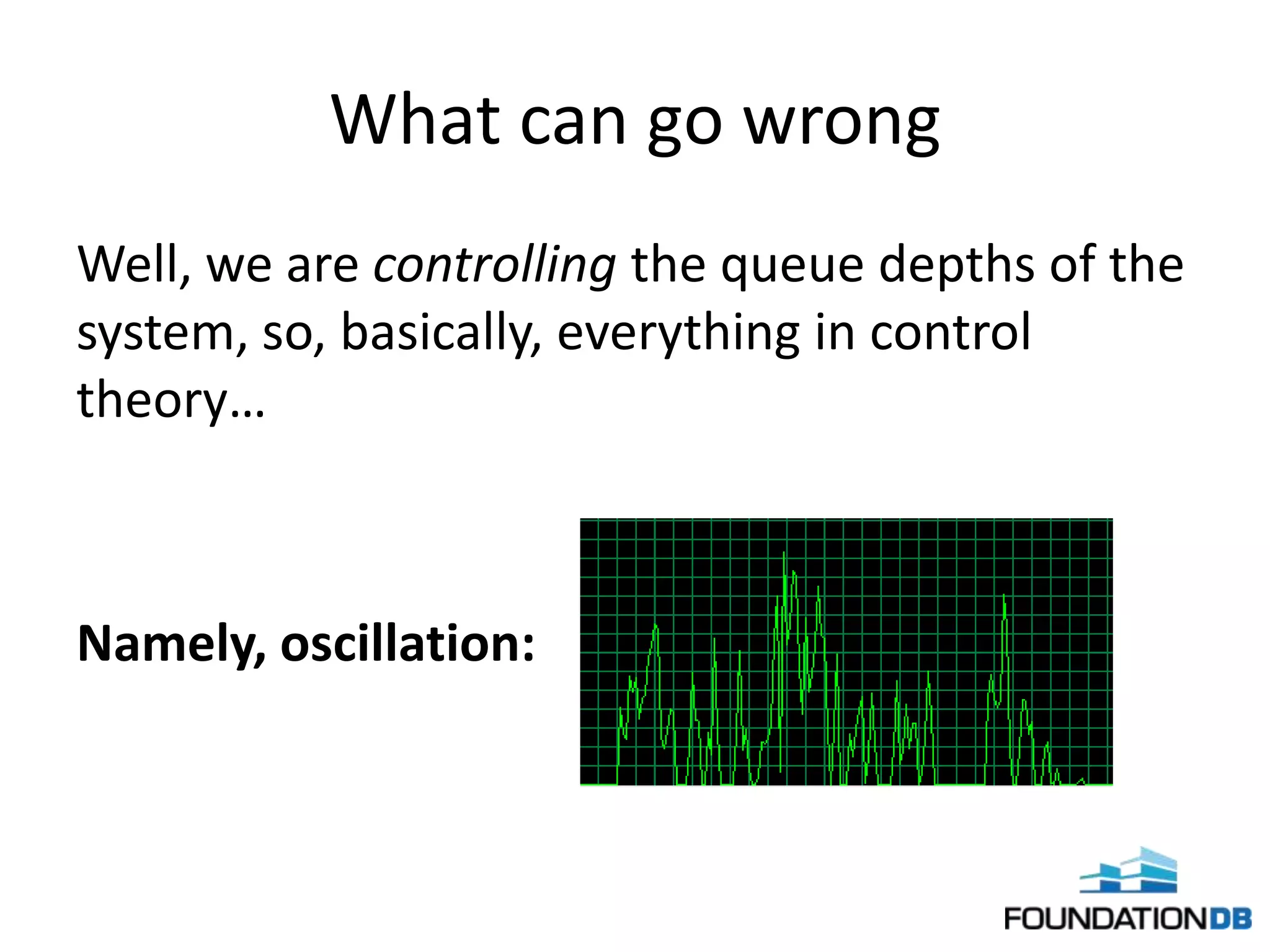 What can go wrong

Well, we are controlling the queue depths of the system, so, basically, everything in control theory…

Namely, oscillation:

FOUNDATIONDB